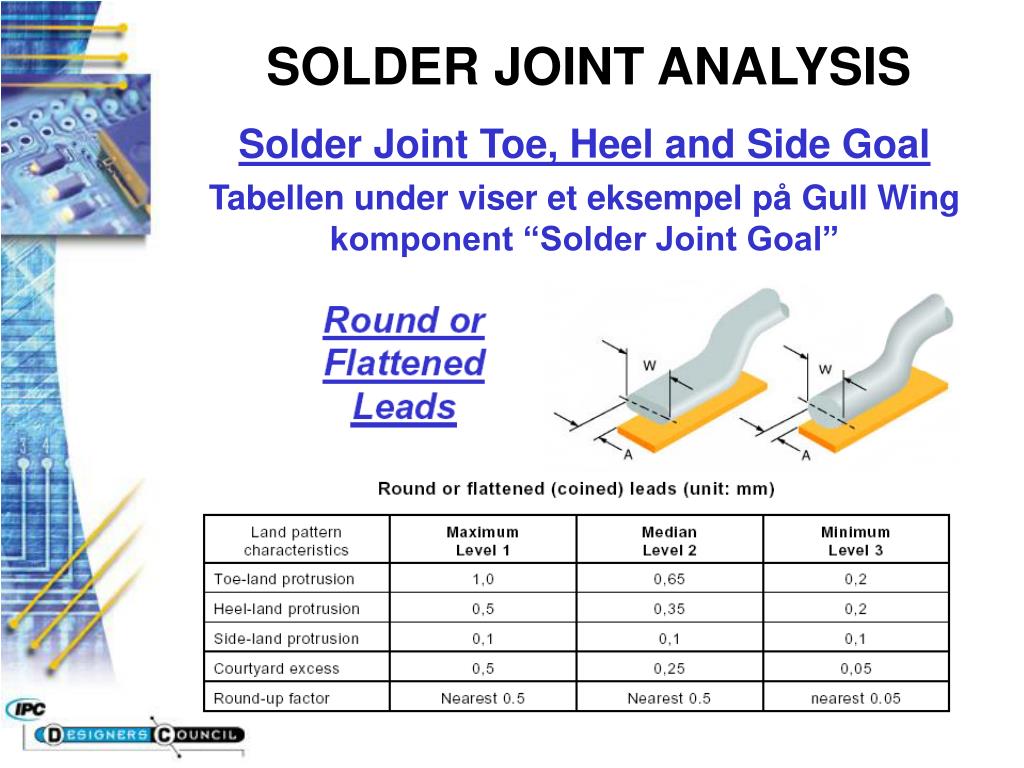 SOLDER JOINT ANALYSIS

Solder Joint Toe, Heel and Side Goal

Tabellen under viser et eksempel på Gull Wing komponent “Solder Joint Goal”

Round or Flattened Leads

W
A
W
A

Round or flattened (coined) leads (unit: mm)

| Land pattern characteristics | Maximum Level 1 | Median Level 2 | Minimum Level 3 |
|---|---|---|---|
| Toe-land protrusion | 1,0 | 0,65 | 0,2 |
| Heel-land protrusion | 0,5 | 0,35 | 0,2 |
| Side-land protrusion | 0,1 | 0,1 | 0,1 |
| Courtyard excess | 0,5 | 0,25 | 0,05 |
| Round-up factor | Nearest 0.5 | Nearest 0.5 | nearest 0.05 |

IPC
DESIGNERS COUNCIL